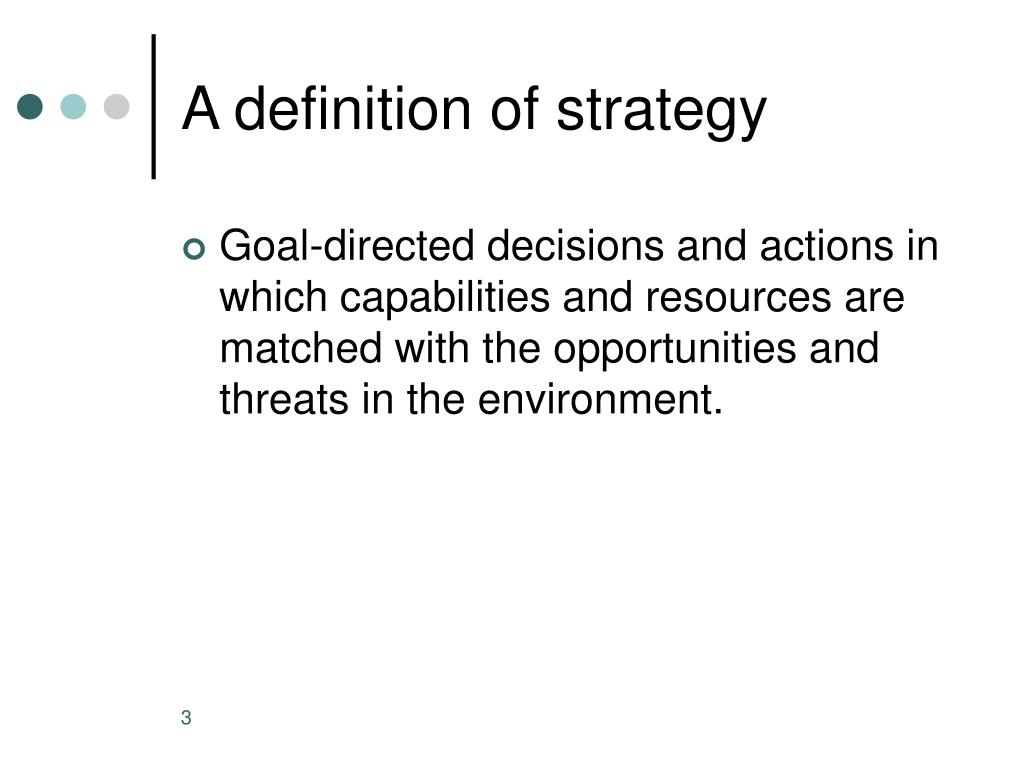 A definition of strategy

Goal-directed decisions and actions in which capabilities and resources are matched with the opportunities and threats in the environment.

3